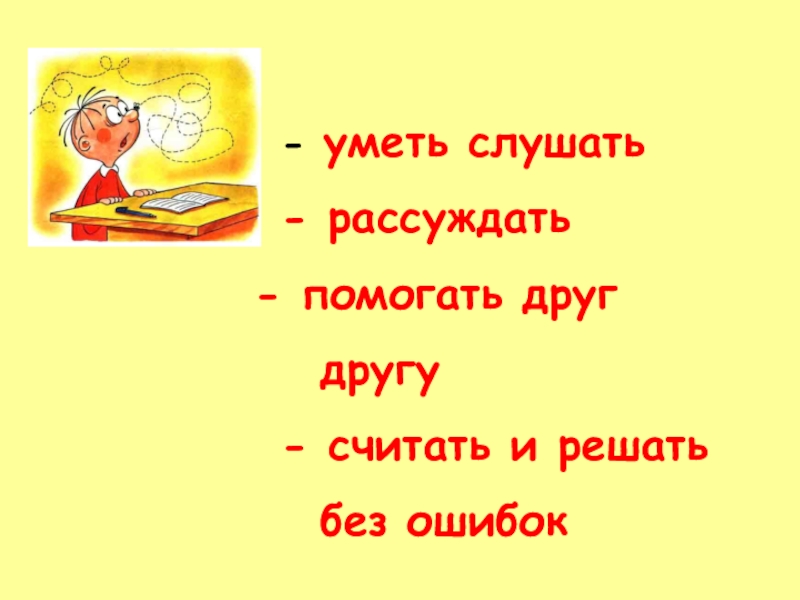 - уметь слушать

- рассуждать

- помогать друг другу

- считать и решать без ошибок